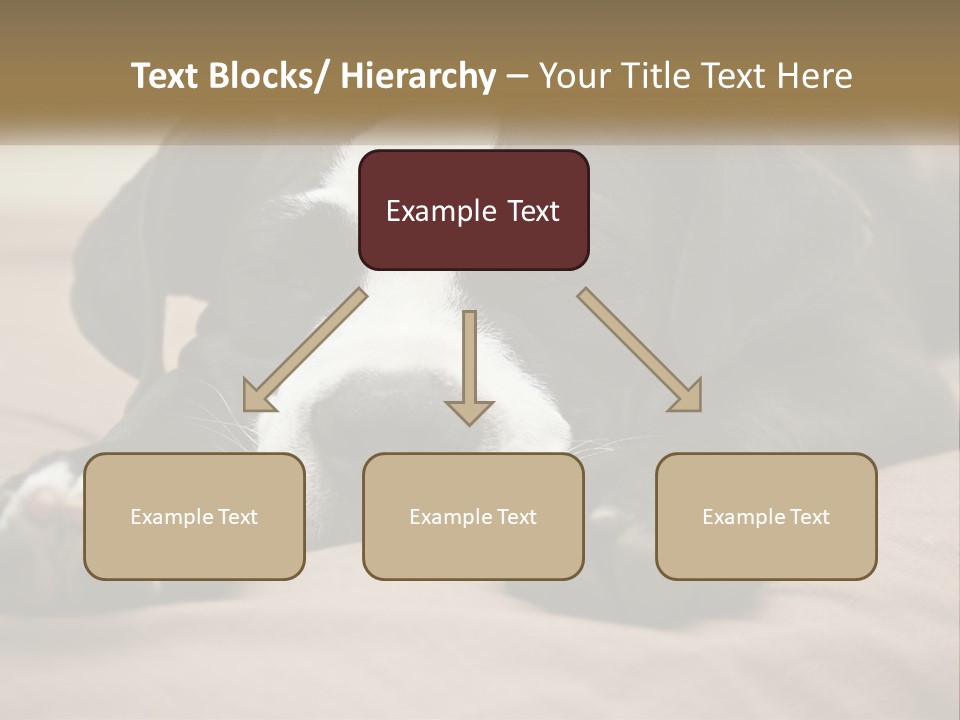 Text Blocks/ Hierarchy – Your Title Text Here

Example Text

Example Text

Example Text

Example Text